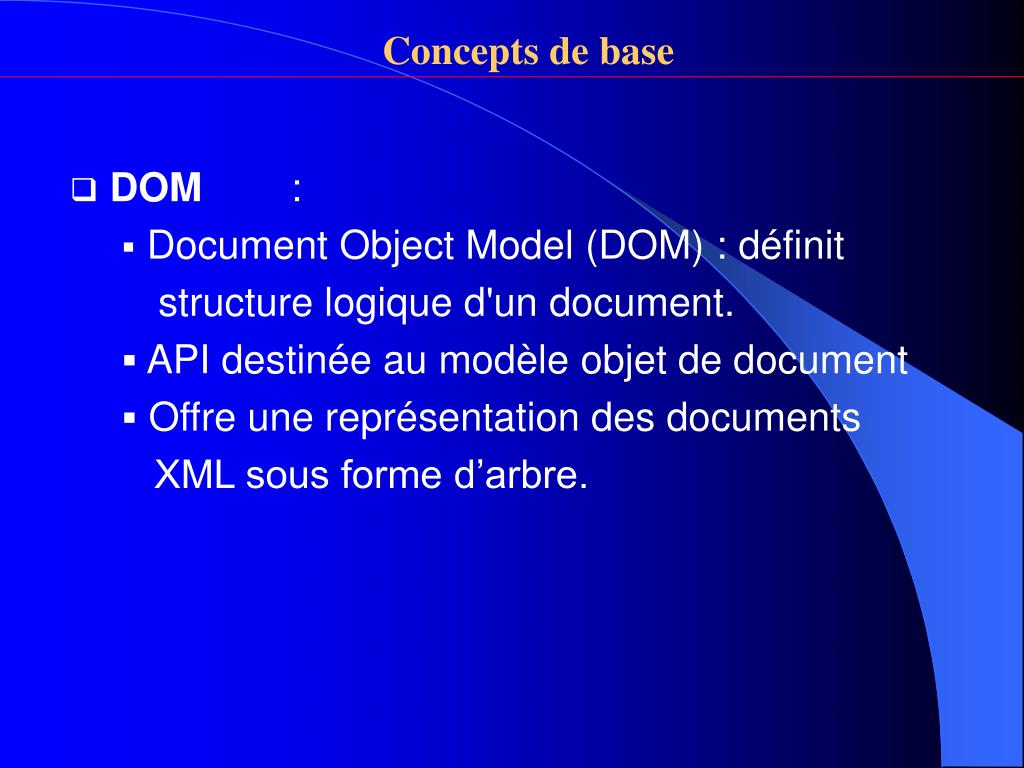 Concepts de base

❑ DOM :

▪ Document Object Model (DOM) : définit structure logique d'un document.

▪ API destinée au modèle objet de document

▪ Offre une représentation des documents XML sous forme d’arbre.